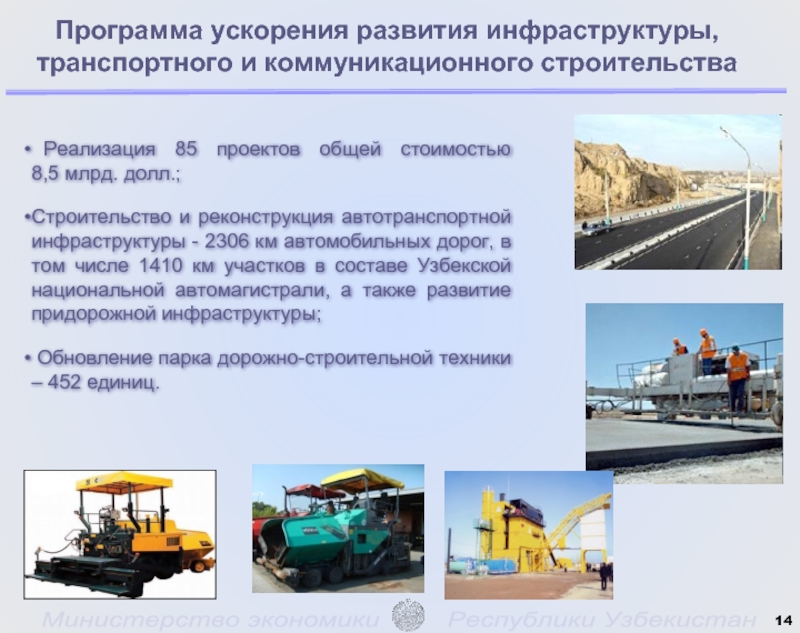 Программа ускорения развития инфраструктуры, транспортного и коммуникационного строительства

• Реализация 85 проектов общей стоимостью 8,5 млрд. долл.;

•Строительство и реконструкция автотранспортной инфраструктуры - 2306 км автомобильных дорог, в том числе 1410 км участков в составе Узбекской национальной автомагистрали, а также развитие придорожной инфраструктуры;

• Обновление парка дорожно-строительной техники – 452 единиц.

Министерство экономики Республики Узбекистан 14